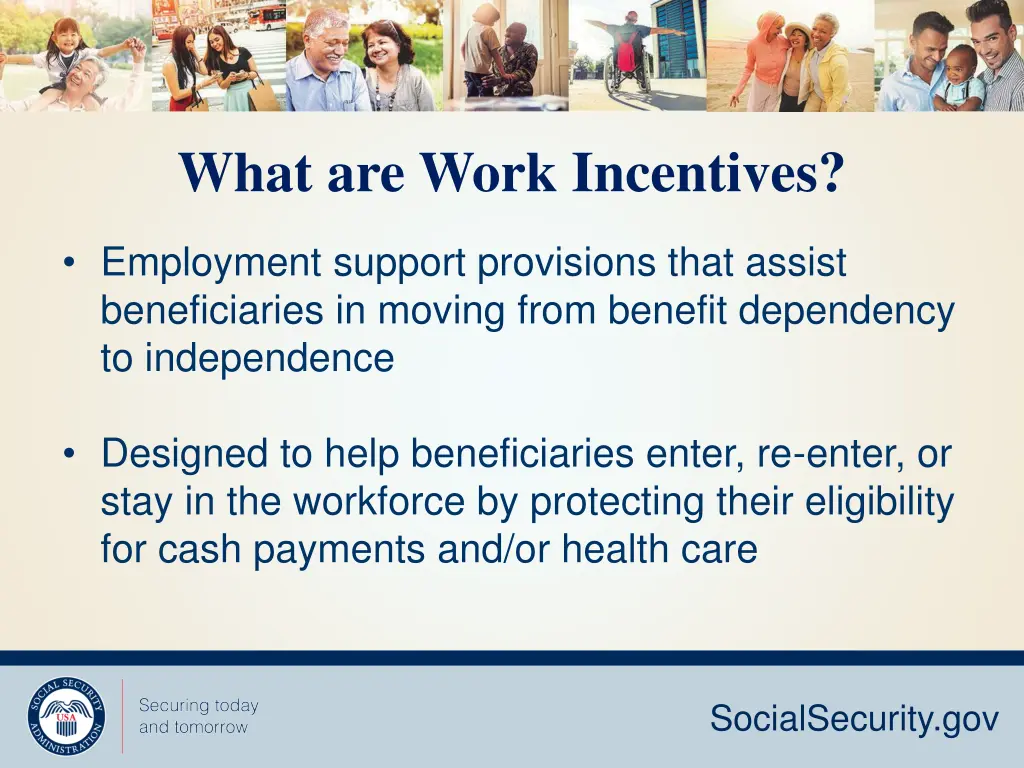 What are Work Incentives?

• Employment support provisions that assist beneficiaries in moving from benefit dependency to independence

• Designed to help beneficiaries enter, re-enter, or stay in the workforce by protecting their eligibility for cash payments and/or health care

SOCIAL SECURITY ADMINISTRATION USA

Securing today and tomorrow

SocialSecurity.gov